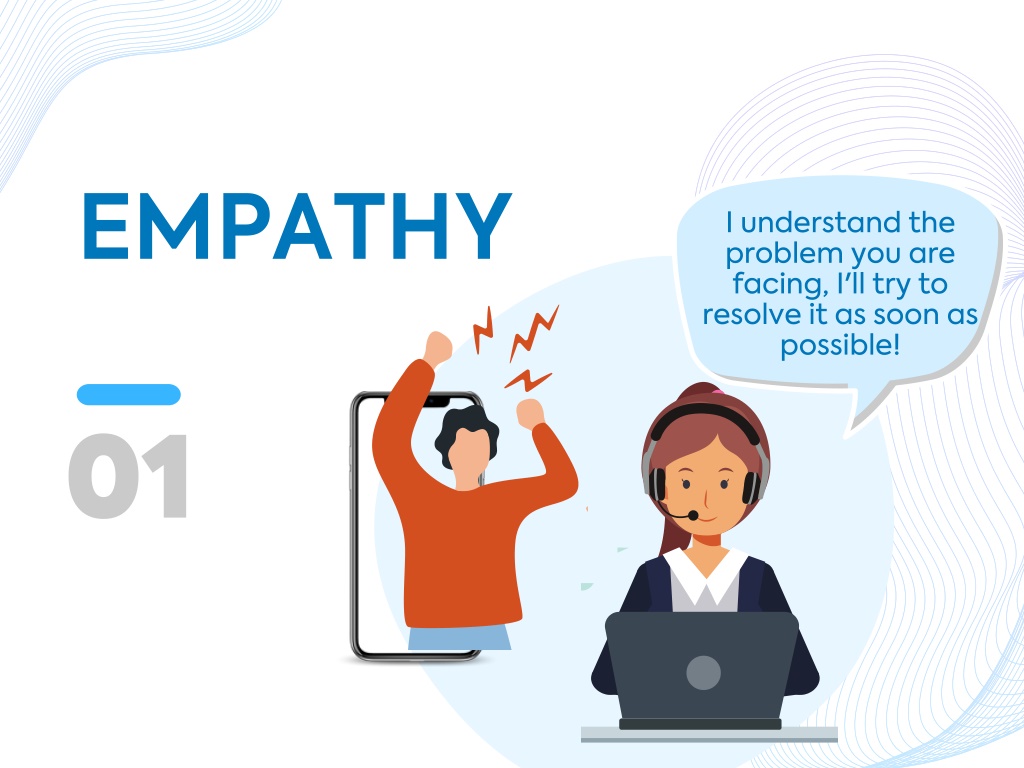 EMPATHY

01

I understand the problem you are facing, I'll try to resolve it as soon as possible!